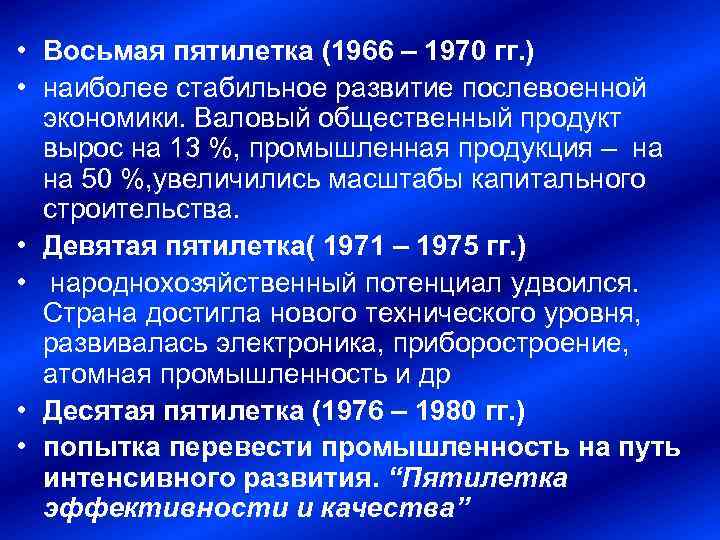 • Восьмая пятилетка (1966 – 1970 гг.)

• наиболее стабильное развитие послевоенной экономики. Валовый общественный продукт вырос на 13 %, промышленная продукция – на на 50 %,увеличились масштабы капитального строительства.

• Девятая пятилетка( 1971 – 1975 гг.)

• народнохозяйственный потенциал удвоился. Страна достигла нового технического уровня, развивалась электроника, приборостроение, атомная промышленность и др

• Десятая пятилетка (1976 – 1980 гг.)

• попытка перевести промышленность на путь интенсивного развития. “Пятилетка эффективности и качества”